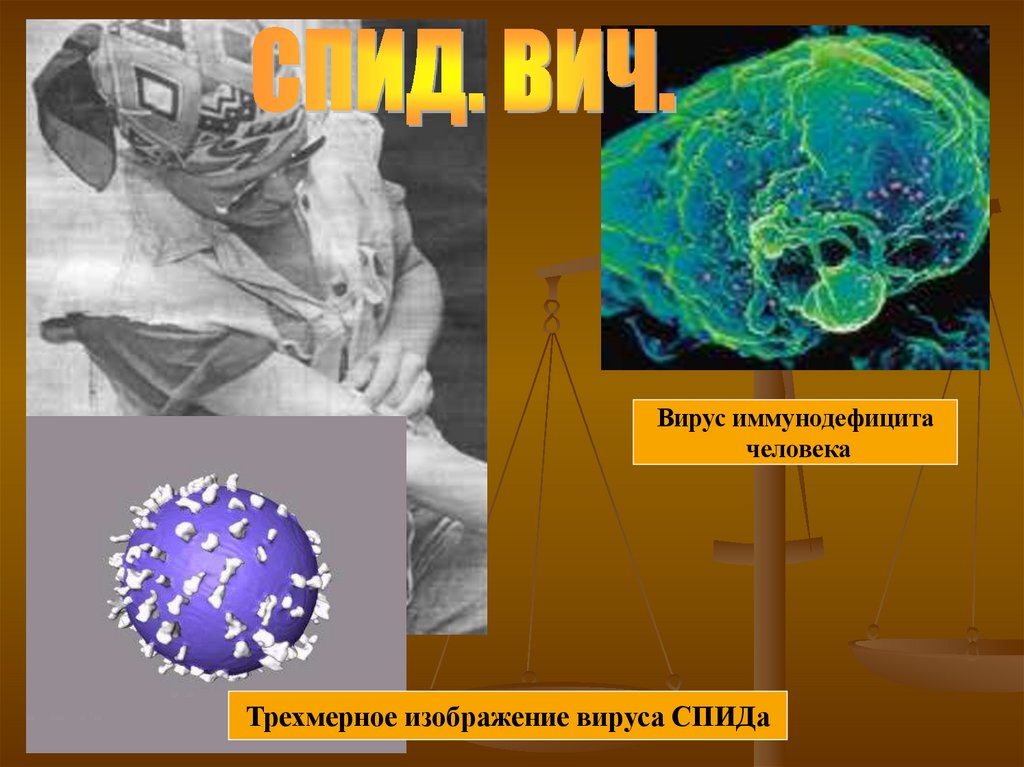 СПИД. ВИЧ.

Вирус иммунодефицита человека

Трехмерное изображение вируса СПИДа